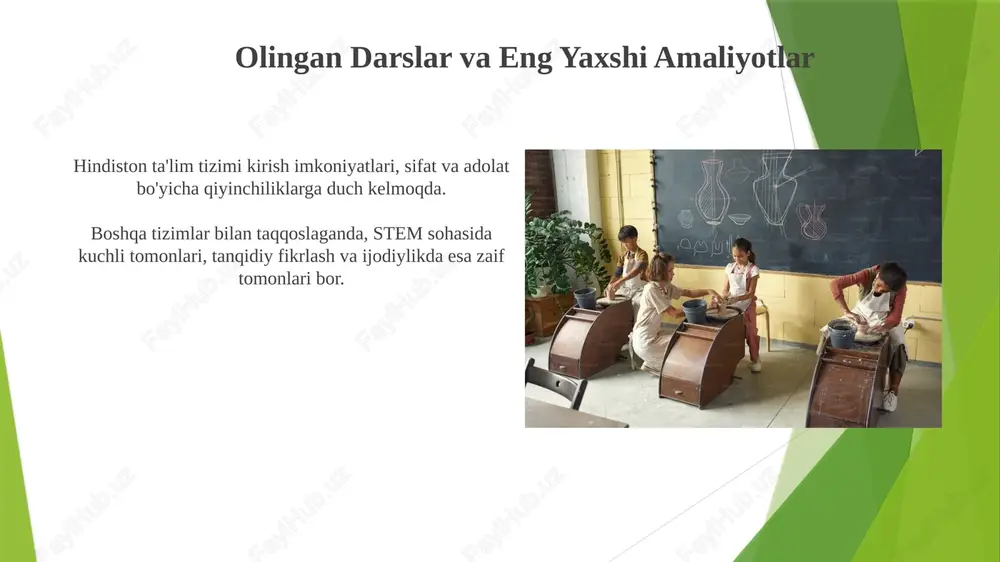 Olingan Darslar va Eng Yaxshi Amaliyotlar

Hindiston ta'lim tizimi kirish imkoniyatlari, sifat va adolat bo'yicha qiyinchiliklarga duch kelmoqda.

Boshqa tizimlar bilan taqqoslaganda, STEM sohasida kuchli tomonlari, tanqidiy fikrlash va ijodiylikda esa zaif tomonlari bor.

FaylHub.uz